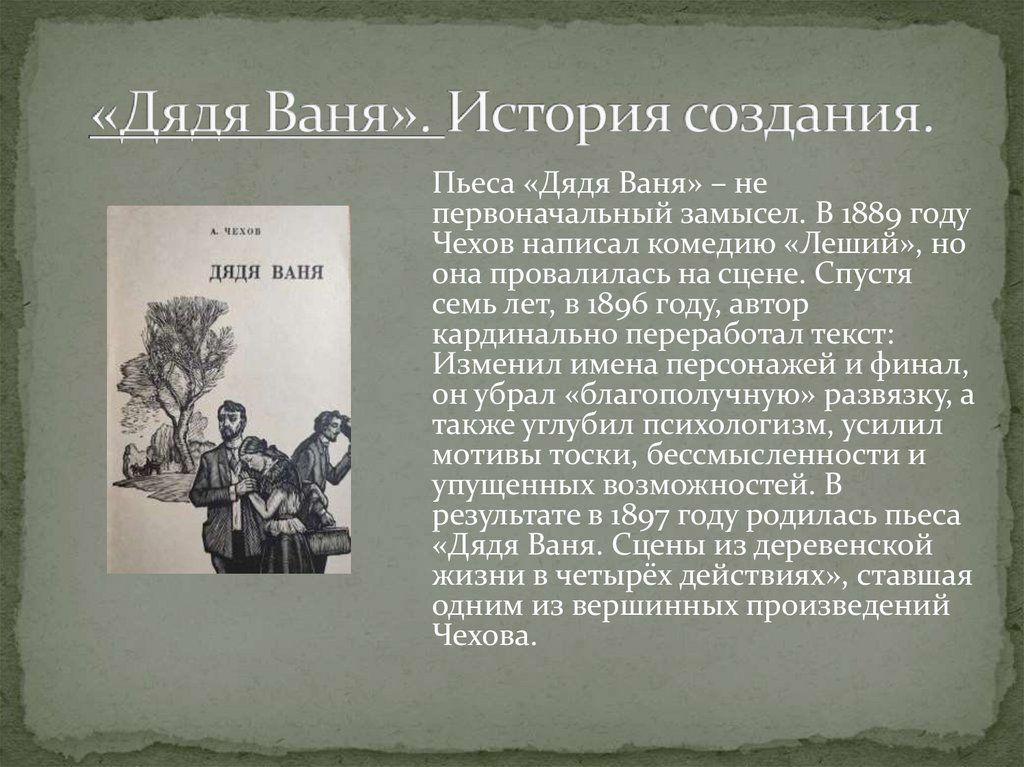 «Дядя Ваня». История создания.

А. ЧЕХОВ

ДЯДЯ ВАНЯ

Пьеса «Дядя Ваня» – не первоначальный замысел. В 1889 году Чехов написал комедию «Леший», но она провалилась на сцене. Спустя семь лет, в 1896 году, автор кардинально переработал текст: Изменил имена персонажей и финал, он убрал «благополучную» развязку, а также углубил психологизм, усилил мотивы тоски, бессмысленности и упущенных возможностей. В результате в 1897 году родилась пьеса «Дядя Ваня. Сцены из деревенской жизни в четырёх действиях», ставшая одним из вершинных произведений Чехова.